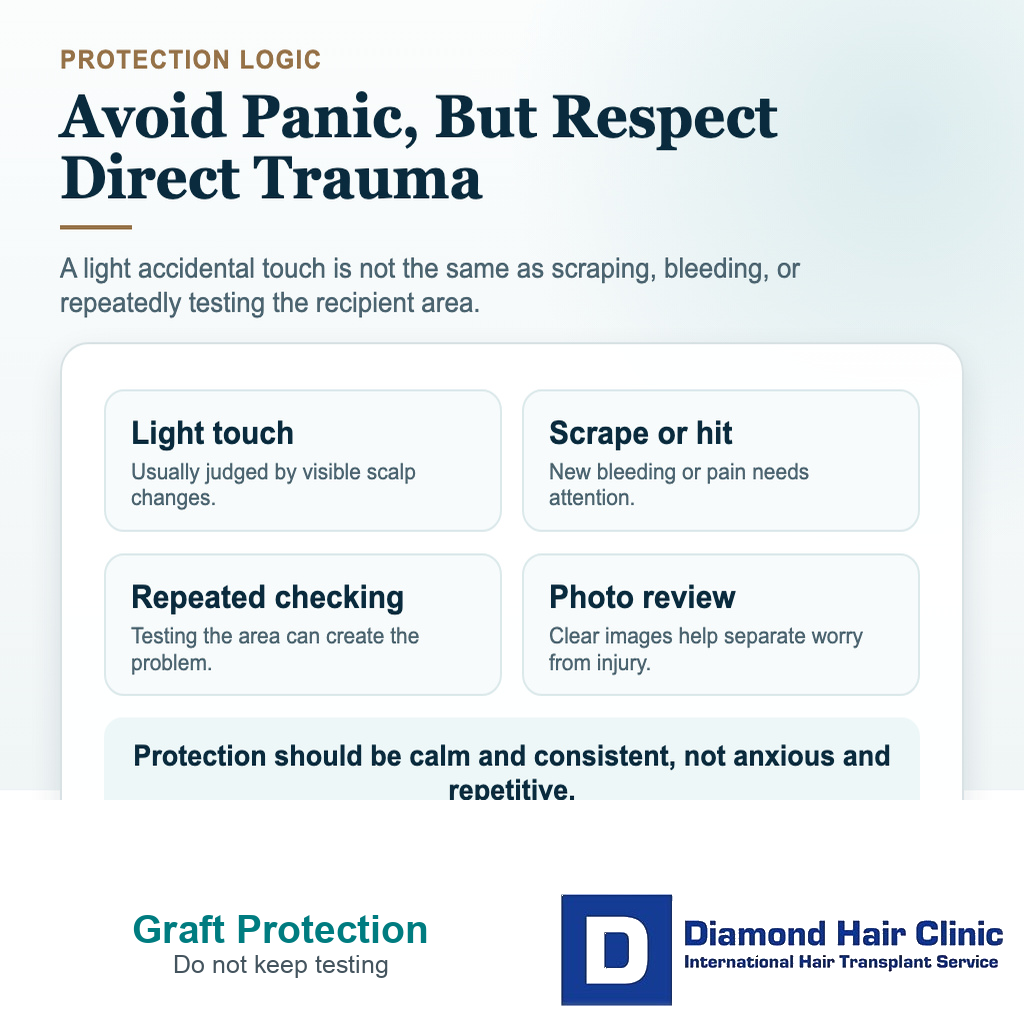 PROTECTION LOGIC

Avoid Panic, But Respect Direct Trauma

A light accidental touch is not the same as scraping, bleeding, or repeatedly testing the recipient area.

Light touch
Usually judged by visible scalp changes.

Scrape or hit
New bleeding or pain needs attention.

Repeated checking
Testing the area can create the problem.

Photo review
Clear images help separate worry from injury.

Protection should be calm and consistent, not anxious and repetitive.

Graft Protection
Do not keep testing

D

Diamond Hair Clinic
International Hair Transplant Service